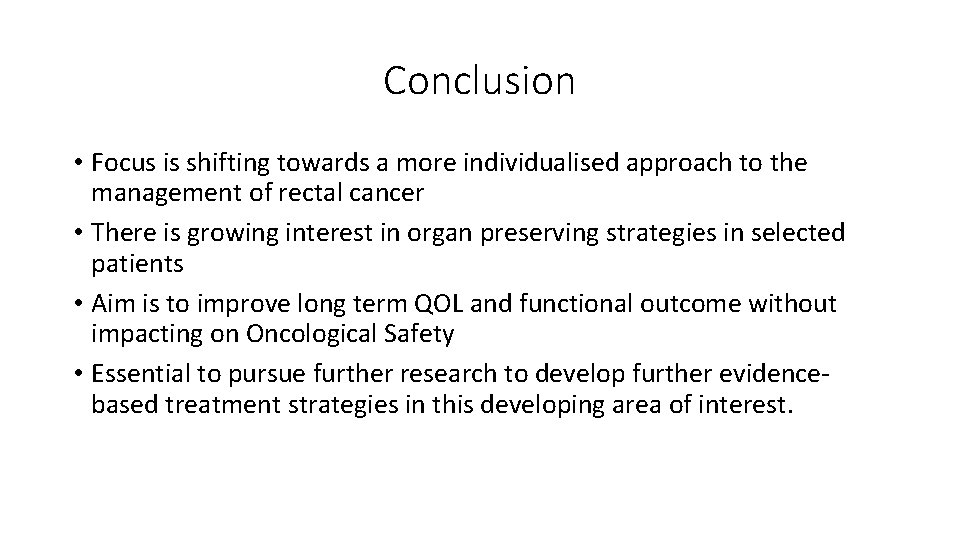 Conclusion

• Focus is shifting towards a more individualised approach to the management of rectal cancer
• There is growing interest in organ preserving strategies in selected patients
• Aim is to improve long term QOL and functional outcome without impacting on Oncological Safety
• Essential to pursue further research to develop further evidence-based treatment strategies in this developing area of interest.